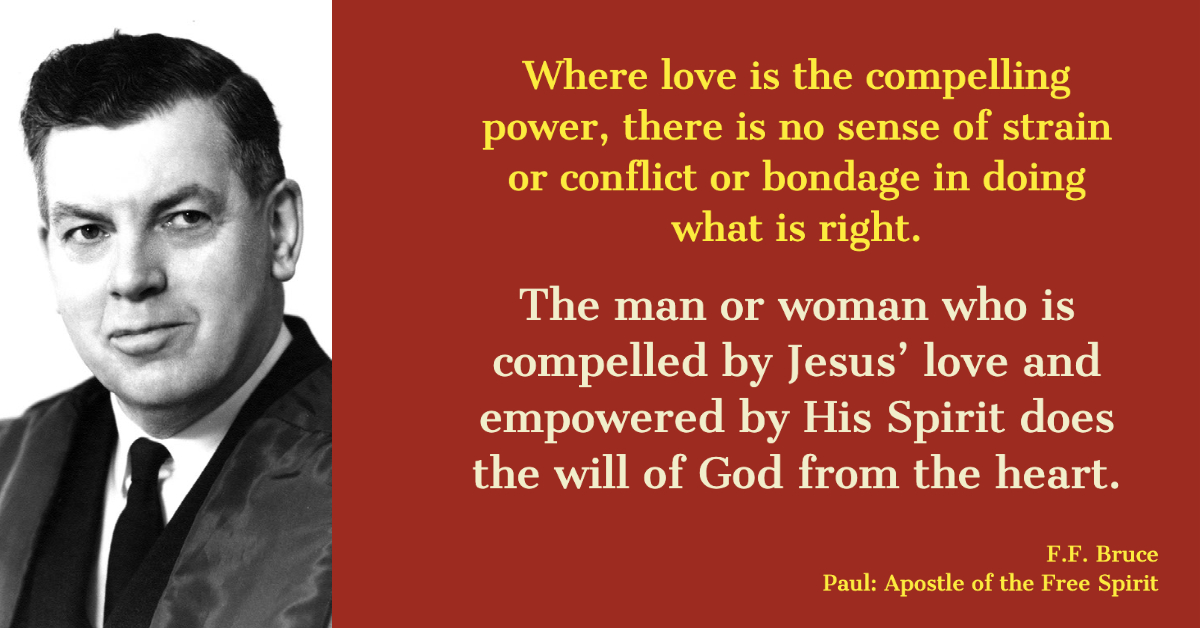 Where love is the compelling power, there is no sense of strain or conflict or bondage in doing what is right.

The man or woman who is compelled by Jesus' love and empowered by His Spirit does the will of God from the heart.

F.F. Bruce
Paul: Apostle of the Free Spirit